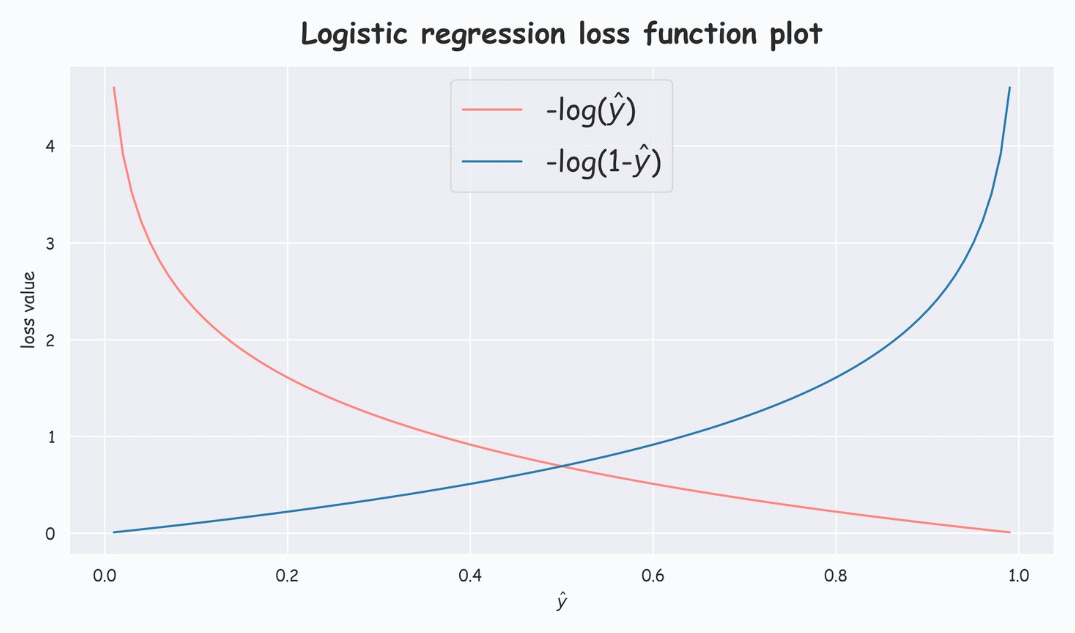 Logistic regression loss function plot

$-\log(\hat{y})$
$-\log(1-\hat{y})$

loss value

4
3
2
1
0

0.0
0.2
0.4
0.6
0.8
1.0

$\hat{y}$